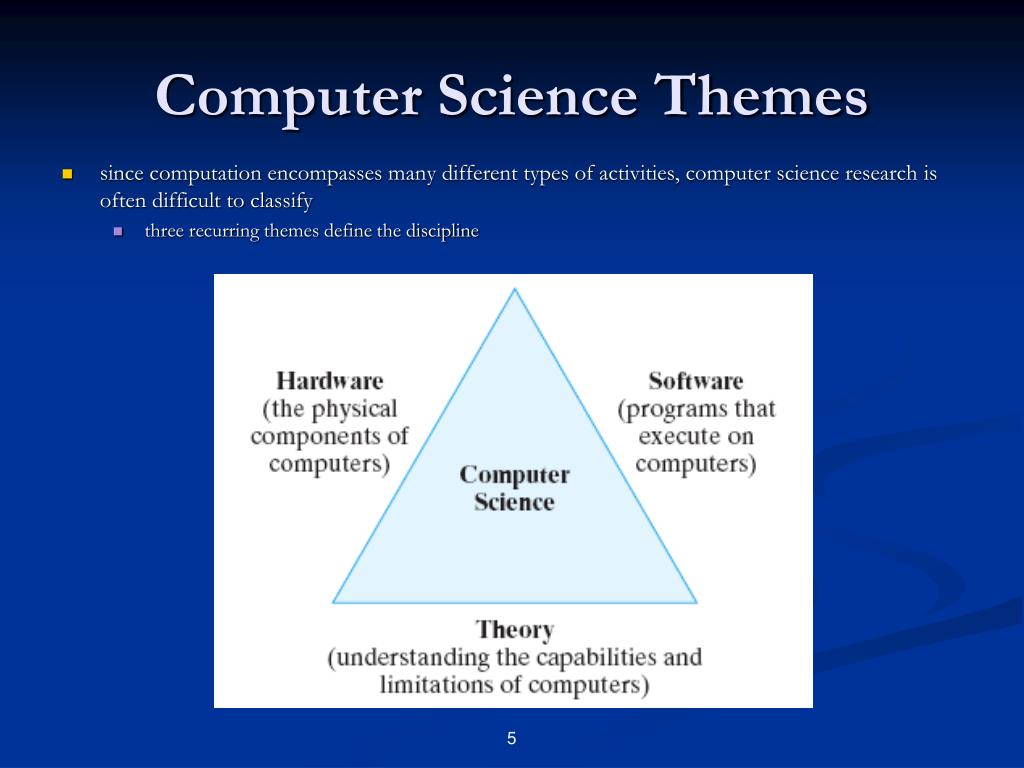 Computer Science Themes

since computation encompasses many different types of activities, computer science research is often difficult to classify

three recurring themes define the discipline

Hardware
(the physical components of computers)

Software
(programs that execute on computers)

Computer Science

Theory
(understanding the capabilities and limitations of computers)

5